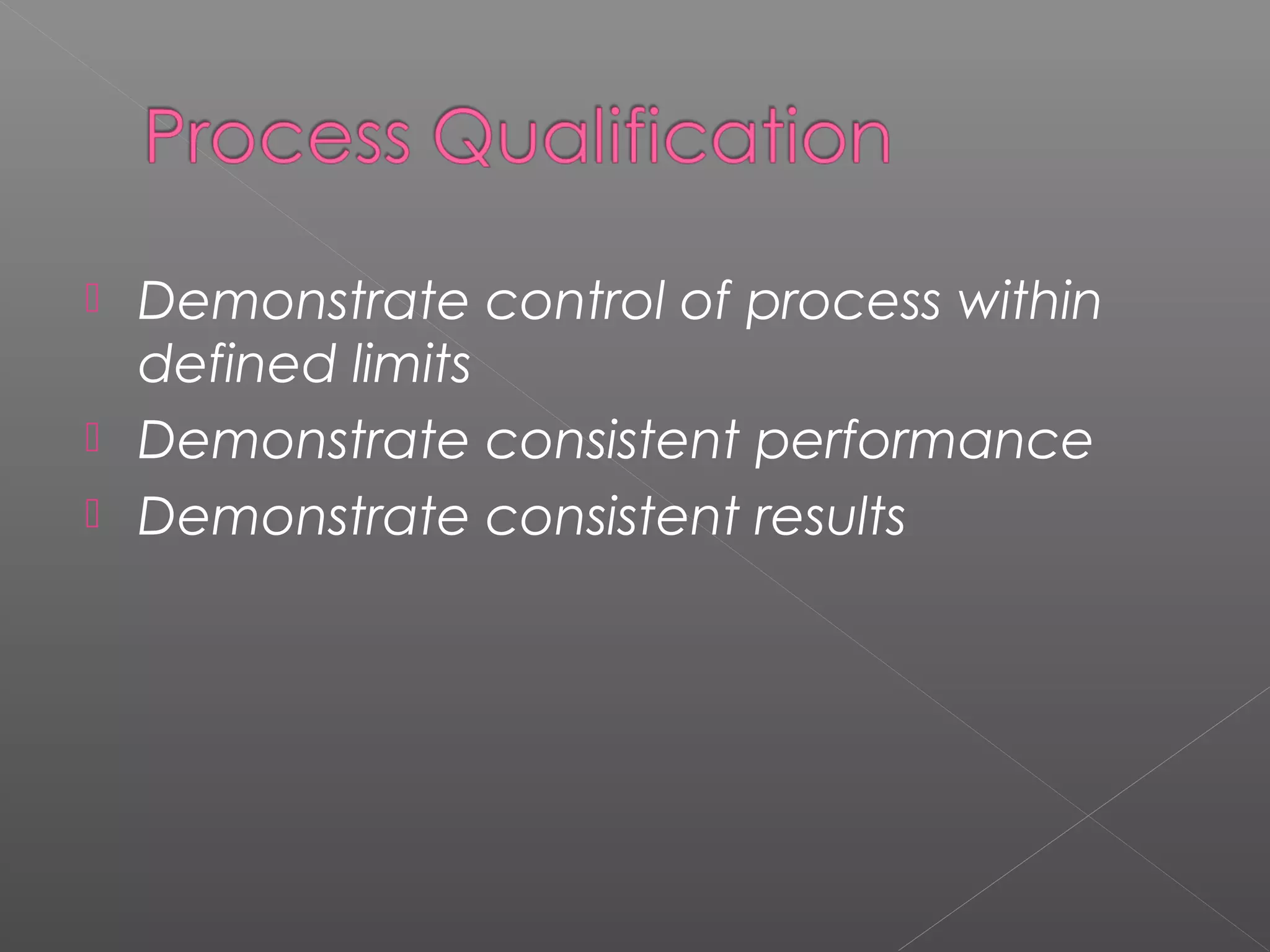 Process Qualification

Demonstrate control of process within defined limits
Demonstrate consistent performance
Demonstrate consistent results